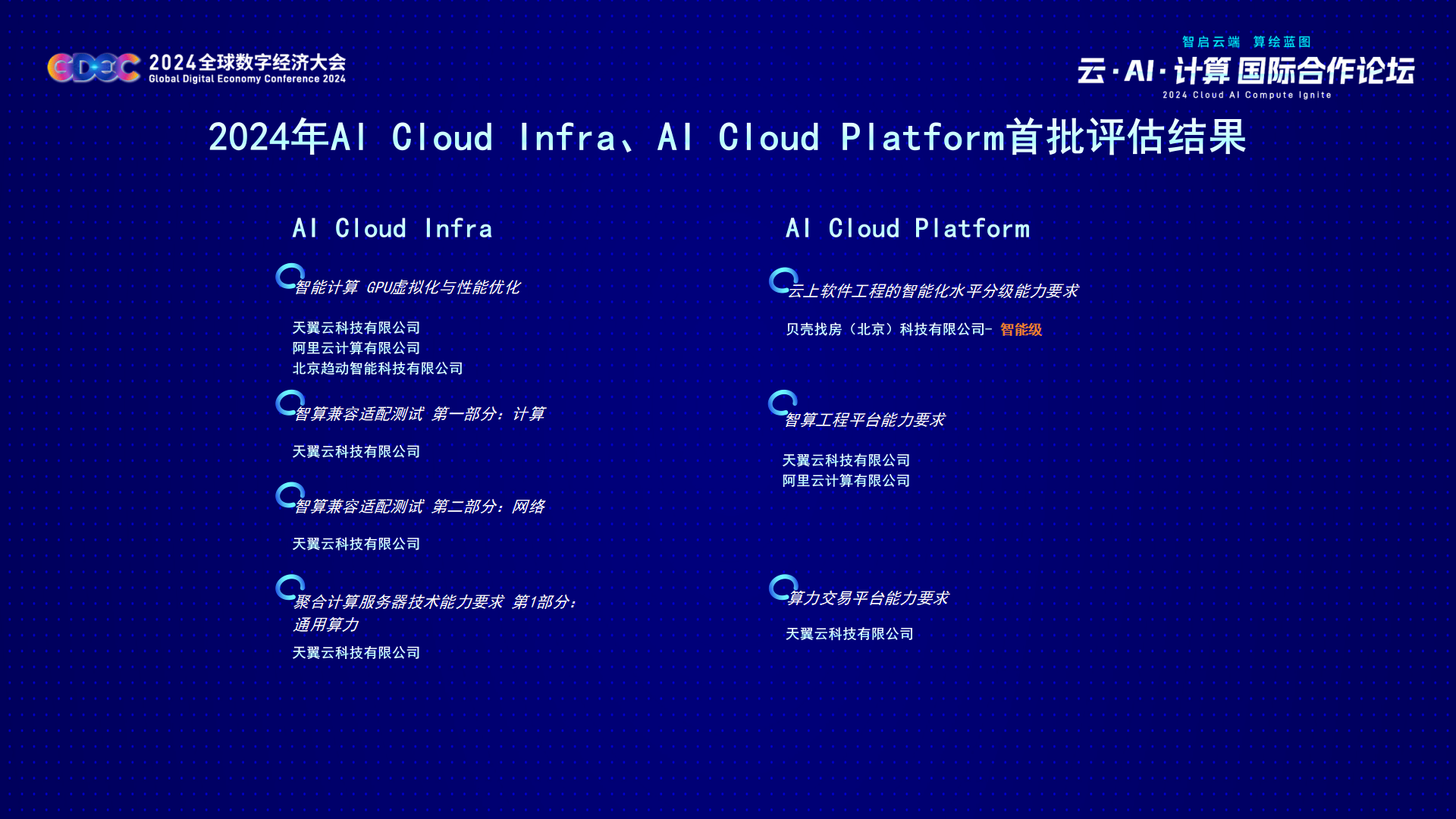 GDEC 2024全球数字经济大会
Global Digital Economy Conference 2024

智启云端 算绘蓝图
云·AI·计算 国际合作论坛
2024 Cloud AI Compute Ignite

2024年AI Cloud Infra、AI Cloud Platform首批评估结果

AI Cloud Infra

智能计算 GPU虚拟化与性能优化

天翼云科技有限公司
阿里云计算有限公司
北京趋动智能科技有限公司

智算兼容适配测试 第一部分：计算

天翼云科技有限公司

智算兼容适配测试 第二部分：网络

天翼云科技有限公司

聚合计算服务器技术能力要求 第1部分：通用算力

天翼云科技有限公司

AI Cloud Platform

云上软件工程的智能化水平分级能力要求

贝壳找房（北京）科技有限公司- 智能级

智算工程平台能力要求

天翼云科技有限公司
阿里云计算有限公司

算力交易平台能力要求

天翼云科技有限公司